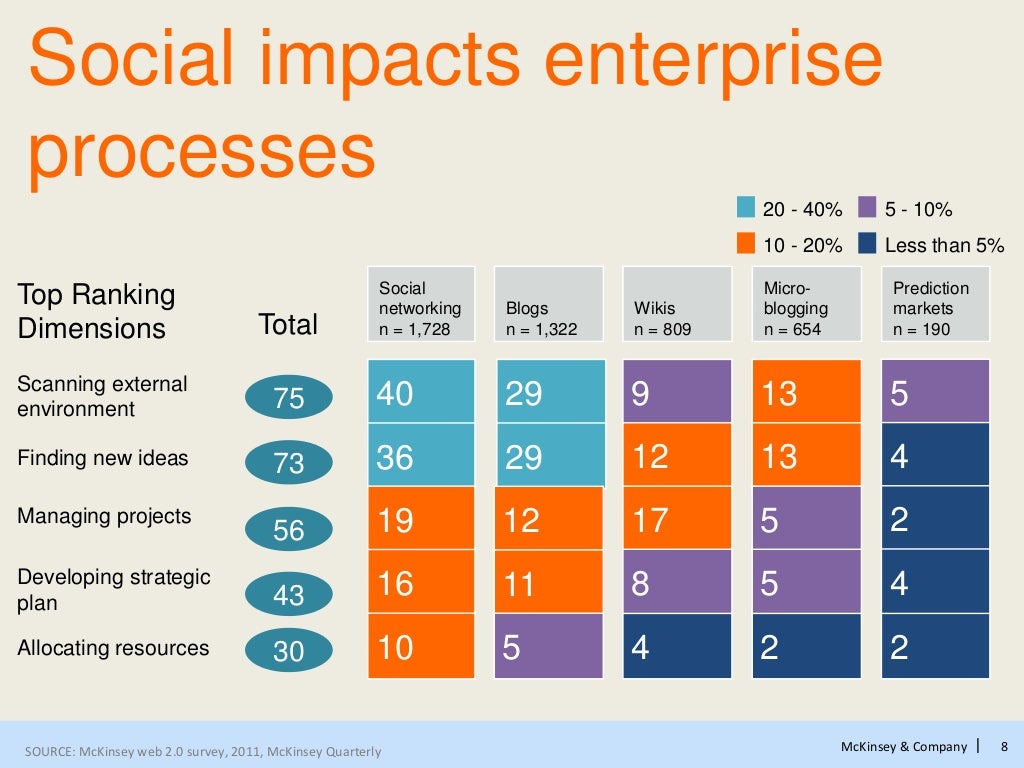 Social impacts enterprise processes

20 - 40%
5 - 10%
10 - 20%
Less than 5%

| Top Ranking Dimensions | Total | Social networking n = 1,728 | Blogs n = 1,322 | Wikis n = 809 | Micro-blogging n = 654 | Prediction markets n = 190 |
|---|---|---|---|---|---|---|
| Scanning external environment | 75 | 40 | 29 | 9 | 13 | 5 |
| Finding new ideas | 73 | 36 | 29 | 12 | 13 | 4 |
| Managing projects | 56 | 19 | 12 | 17 | 5 | 2 |
| Developing strategic plan | 43 | 16 | 11 | 8 | 5 | 4 |
| Allocating resources | 30 | 10 | 5 | 4 | 2 | 2 |

SOURCE: McKinsey web 2.0 survey, 2011, McKinsey Quarterly

McKinsey & Company | 8